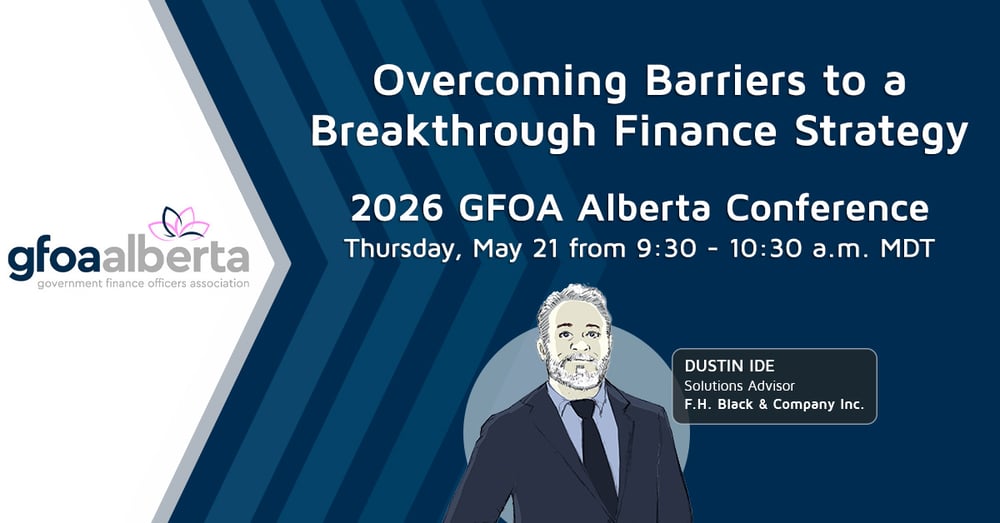 gfoaalberta
government finance officers association

Overcoming Barriers to a Breakthrough Finance Strategy

2026 GFOA Alberta Conference
Thursday, May 21 from 9:30 - 10:30 a.m. MDT

DUSTIN IDE
Solutions Advisor
F.H. Black & Company Inc.